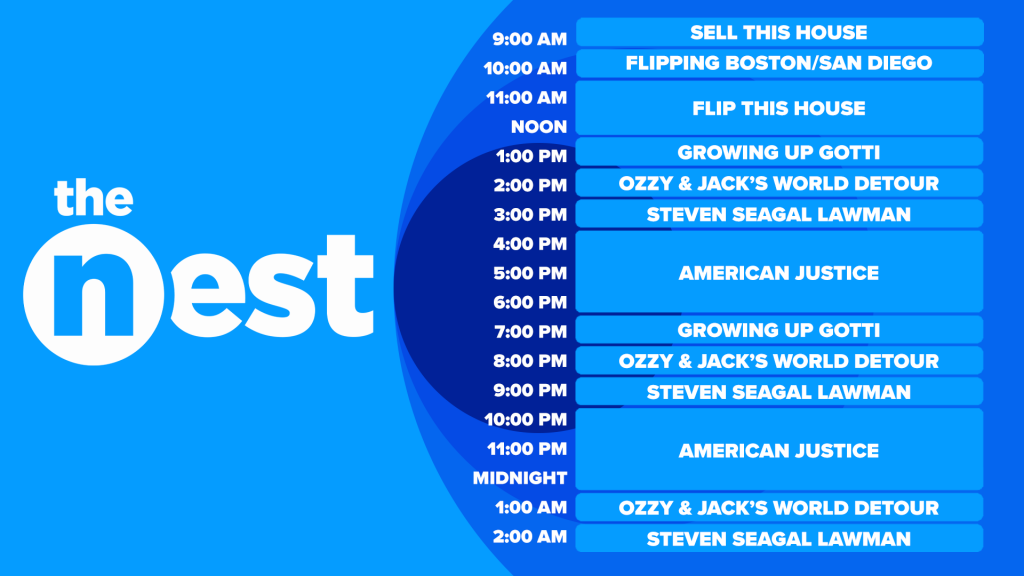 the nest

| | |
|---|---|
| 9:00 AM | SELL THIS HOUSE |
| 10:00 AM | FLIPPING BOSTON/SAN DIEGO |
| 11:00 AM NOON | FLIP THIS HOUSE |
| 1:00 PM | GROWING UP GOTTI |
| 2:00 PM | OZZY & JACK'S WORLD DETOUR |
| 3:00 PM | STEVEN SEAGAL LAWMAN |
| 4:00 PM 5:00 PM 6:00 PM | AMERICAN JUSTICE |
| 7:00 PM | GROWING UP GOTTI |
| 8:00 PM | OZZY & JACK'S WORLD DETOUR |
| 9:00 PM | STEVEN SEAGAL LAWMAN |
| 10:00 PM 11:00 PM MIDNIGHT | AMERICAN JUSTICE |
| 1:00 AM | OZZY & JACK'S WORLD DETOUR |
| 2:00 AM | STEVEN SEAGAL LAWMAN |